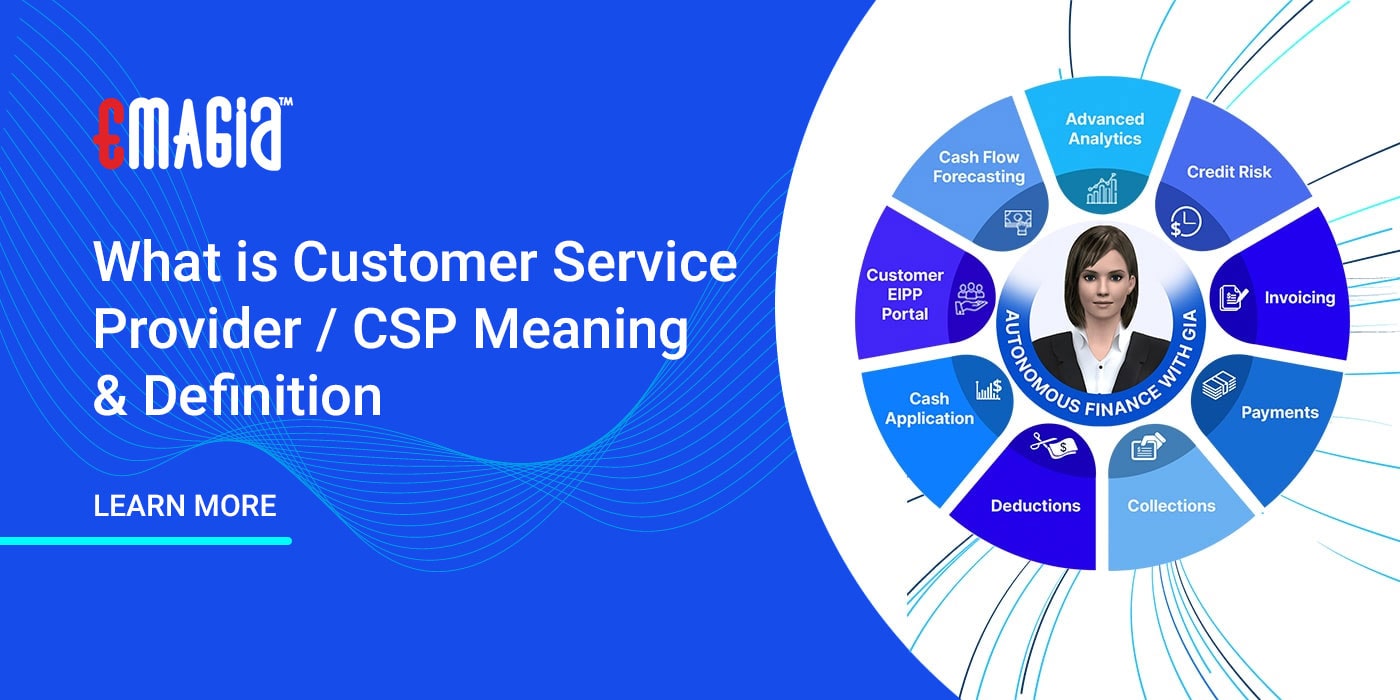 EMAGIA™

What is Customer Service Provider / CSP Meaning & Definition

LEARN MORE

Advanced Analytics

Credit Risk

Invoicing

Payments

Collections

Deductions

Cash Application

Customer EIPP Portal

Cash Flow Forecasting

AUTONOMOUS FINANCE WITH GIA